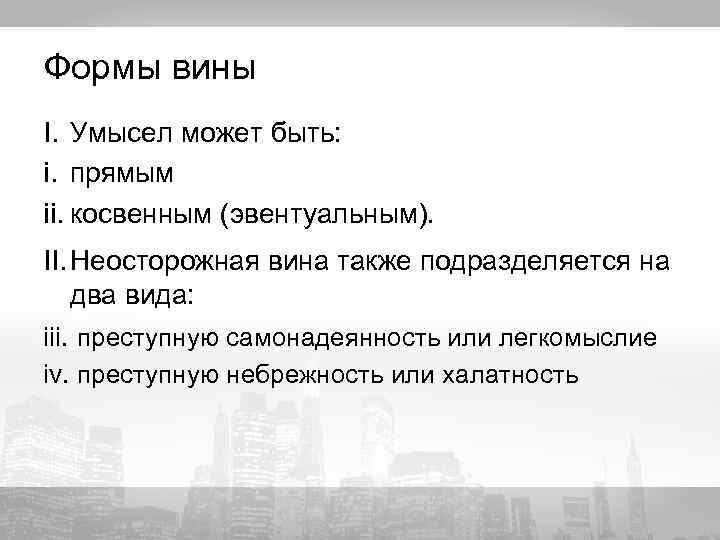 Формы вины

I. Умысел может быть:

i. прямым

ii. косвенным (эвентуальным).

II. Неосторожная вина также подразделяется на два вида:

iii. преступную самонадеянность или легкомыслие

iv. преступную небрежность или халатность